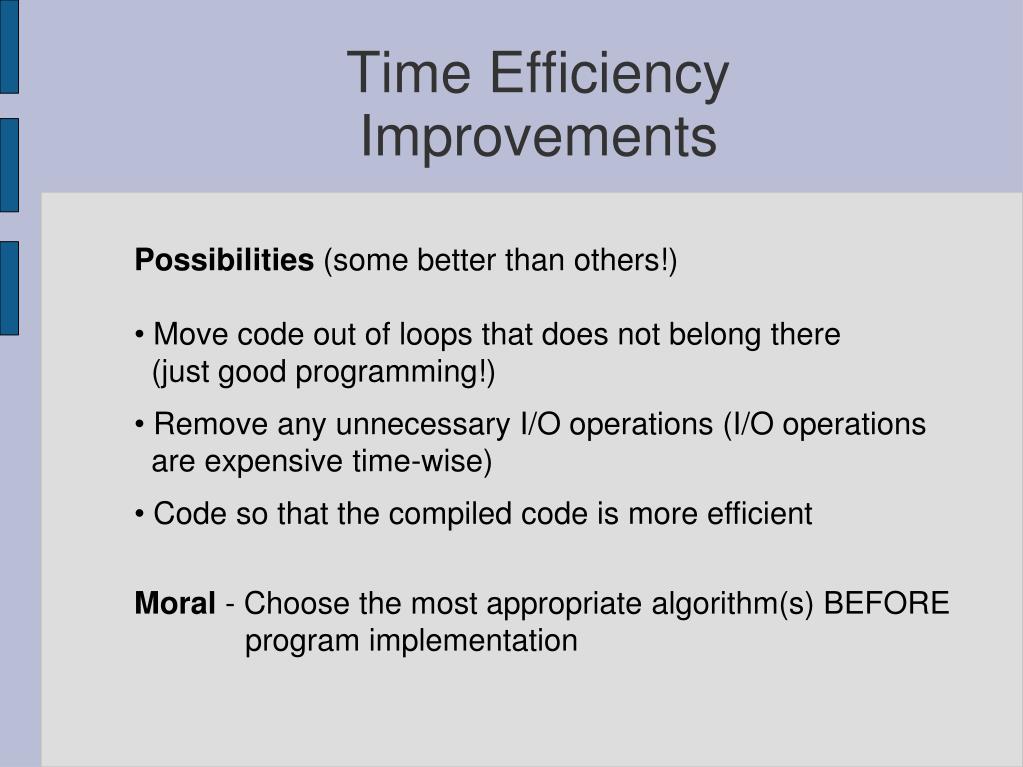 Time Efficiency Improvements

Possibilities (some better than others!)

• Move code out of loops that does not belong there (just good programming!)

• Remove any unnecessary I/O operations (I/O operations are expensive time-wise)

• Code so that the compiled code is more efficient

Moral - Choose the most appropriate algorithm(s) BEFORE program implementation